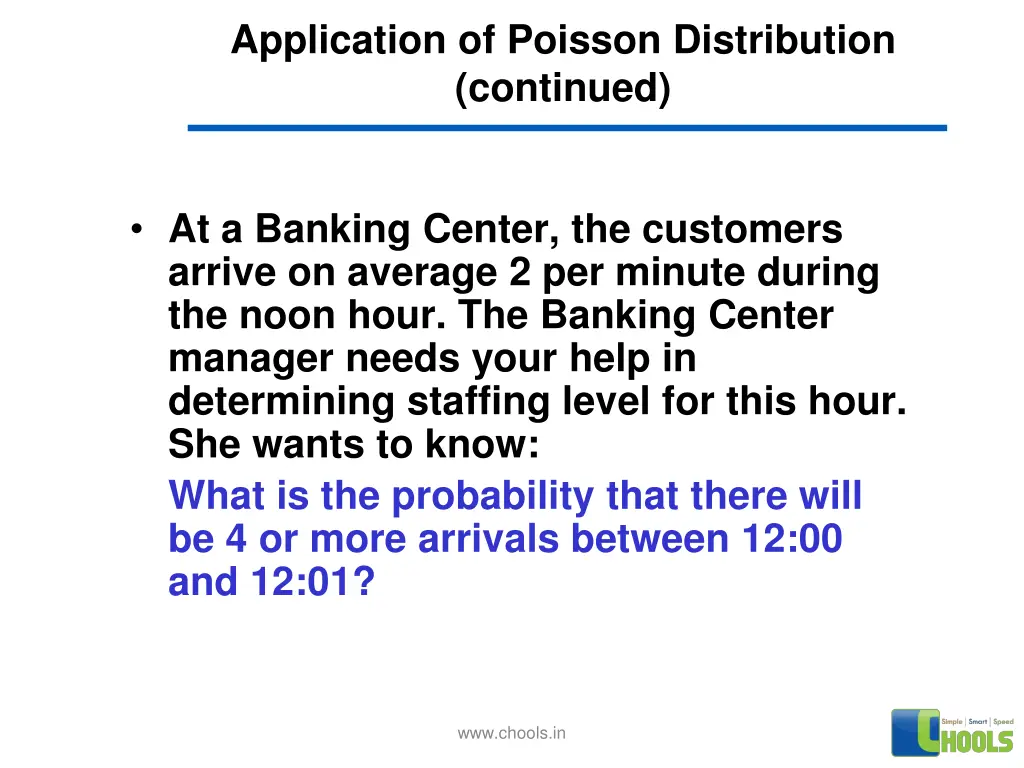 Application of Poisson Distribution (continued)

• At a Banking Center, the customers arrive on average 2 per minute during the noon hour. The Banking Center manager needs your help in determining staffing level for this hour. She wants to know:

What is the probability that there will be 4 or more arrivals between 12:00 and 12:01?

www.chools.in

Simple | Smart | Speed
CHOOLS